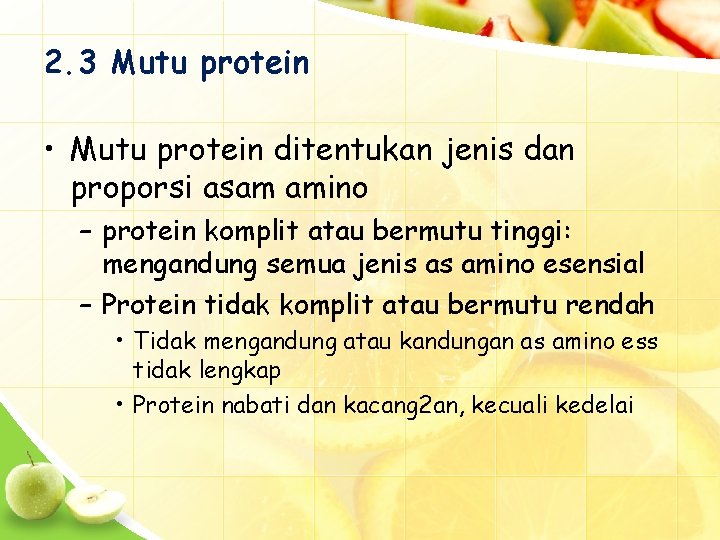 2.3 Mutu protein

• Mutu protein ditentukan jenis dan proporsi asam amino
– protein komplit atau bermutu tinggi: mengandung semua jenis as amino esensial
– Protein tidak komplit atau bermutu rendah
• Tidak mengandung atau kandungan as amino ess tidak lengkap
• Protein nabati dan kacang2an, kecuali kedelai